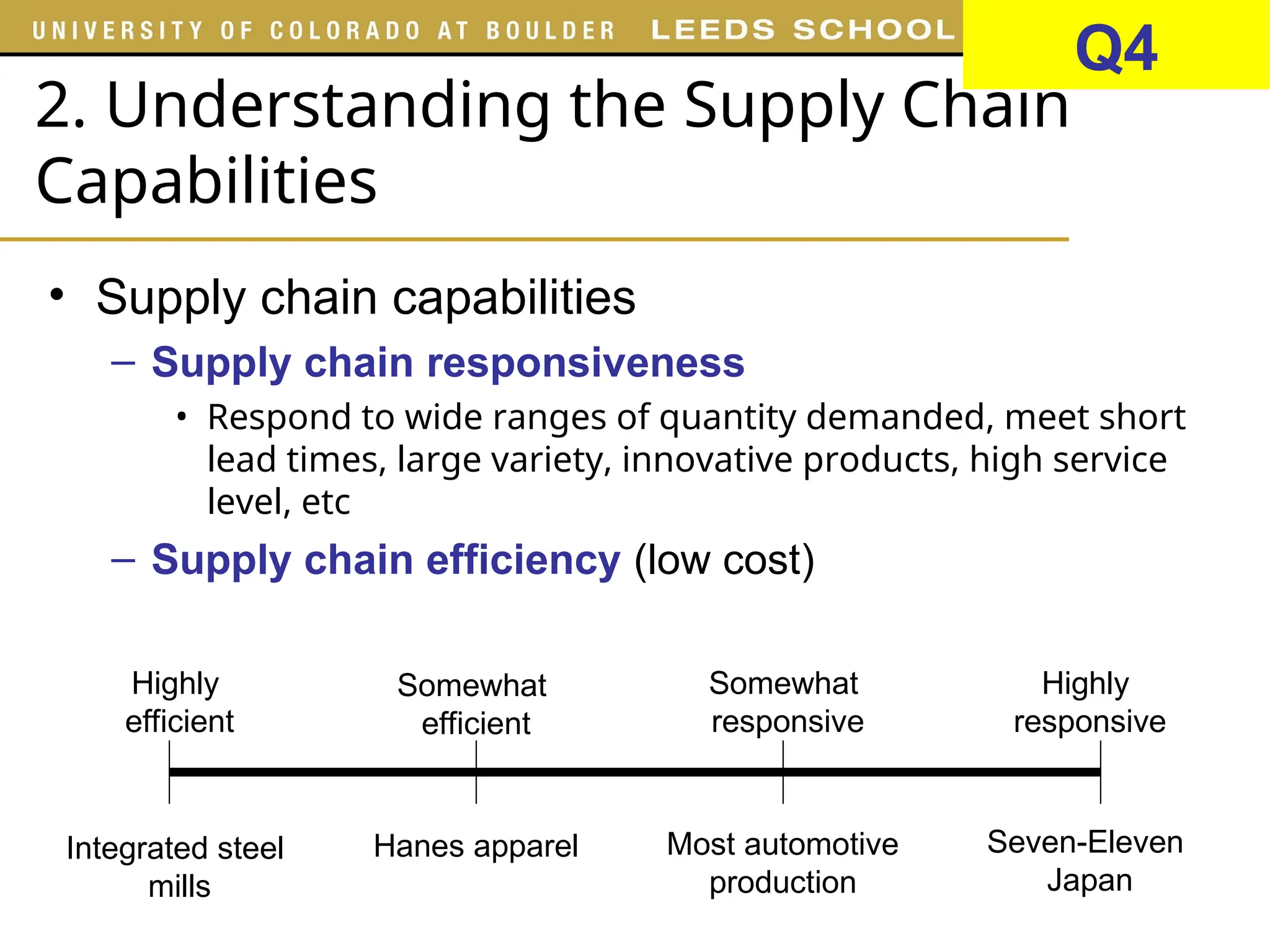 UNIVERSITY OF COLORADO AT BOULDER LEEDS SCHOOL

Q4

2. Understanding the Supply Chain Capabilities

• Supply chain capabilities
– Supply chain responsiveness
• Respond to wide ranges of quantity demanded, meet short lead times, large variety, innovative products, high service level, etc
– Supply chain efficiency (low cost)

Highly efficient

Somewhat efficient

Somewhat responsive

Highly responsive

Integrated steel mills

Hanes apparel

Most automotive production

Seven-Eleven Japan